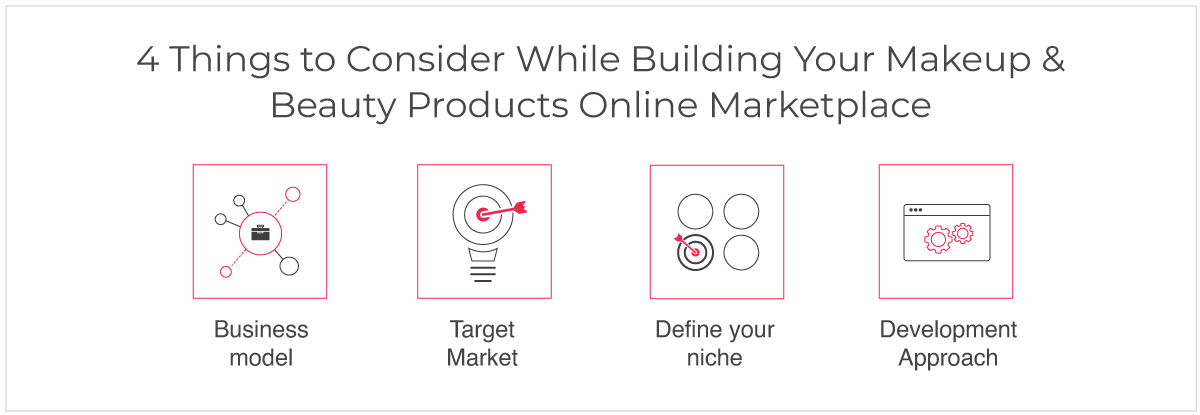 4 Things to Consider While Building Your Makeup & Beauty Products Online Marketplace

Business model

Target Market

Define your niche

Development Approach